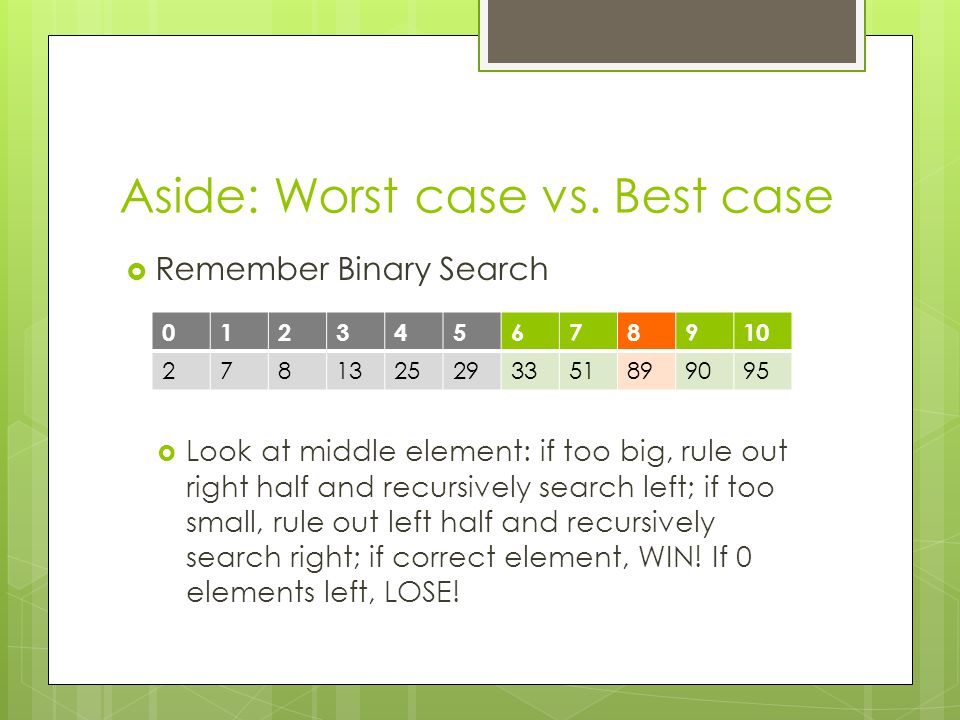 Aside: Worst case vs. Best case

Remember Binary Search

| 0 | 1 | 2 | 3 | 4 | 5 | 6 | 7 | 8 | 9 | 10 |
|---|---|---|---|---|---|---|---|---|---|---|
| 2 | 7 | 8 | 13 | 25 | 29 | 33 | 51 | 89 | 90 | 95 |

Look at middle element: if too big, rule out right half and recursively search left; if too small, rule out left half and recursively search right; if correct element, WIN! If 0 elements left, LOSE!